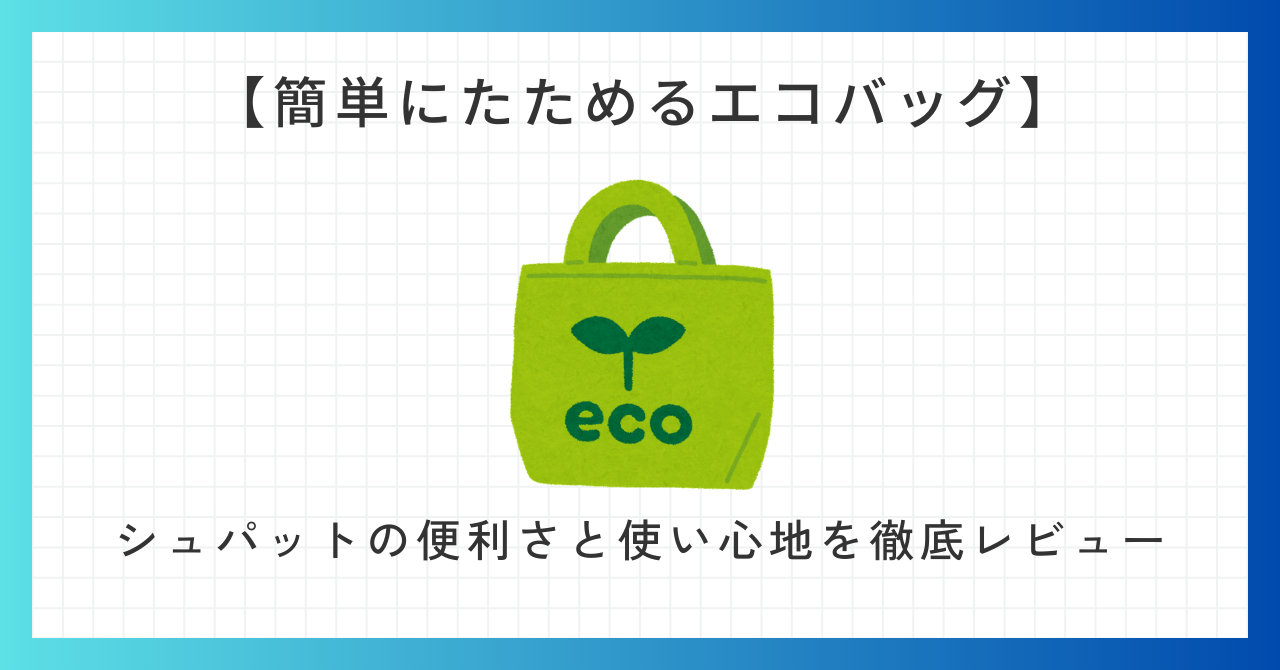 【簡単にたためるエコバッグ】

eco

シュパットの便利さと使い心地を徹底レビュー